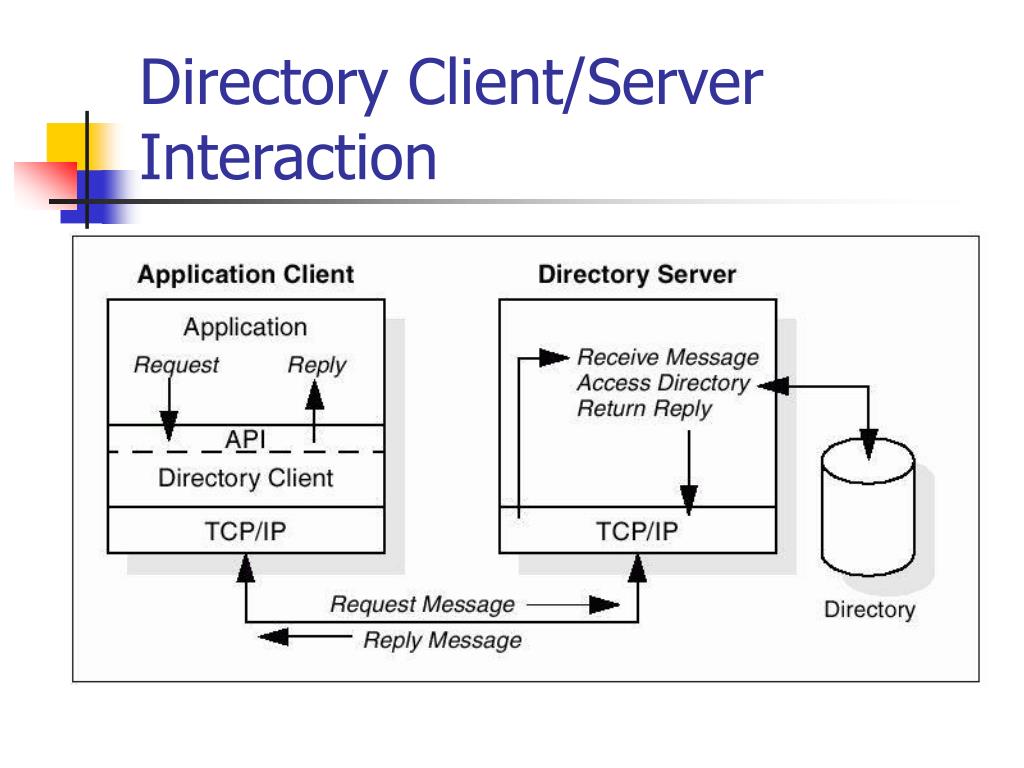 Directory Client/Server Interaction

Application Client

Application

Request

Reply

API

Directory Client

TCP/IP

Directory Server

Receive Message
Access Directory
Return Reply

TCP/IP

Directory

Request Message

Reply Message